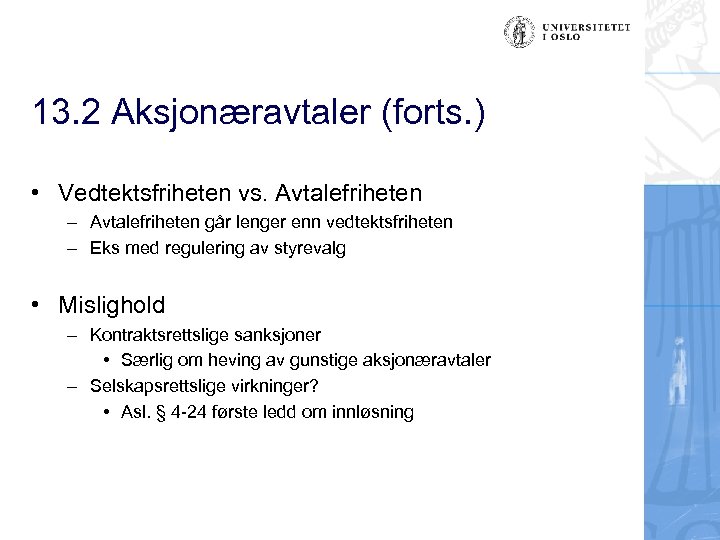 UNIVERSITETET I OSLO

13.2 Aksjonæravtaler (forts.)

• Vedtektsfriheten vs. Avtalefriheten
– Avtalefriheten går lenger enn vedtektsfriheten
– Eks med regulering av styrevalg

• Mislighold
– Kontraktsrettslige sanksjoner
• Særlig om heving av gunstige aksjonæravtaler
– Selskapsrettslige virkninger?
• Asl. § 4-24 første ledd om innløsning